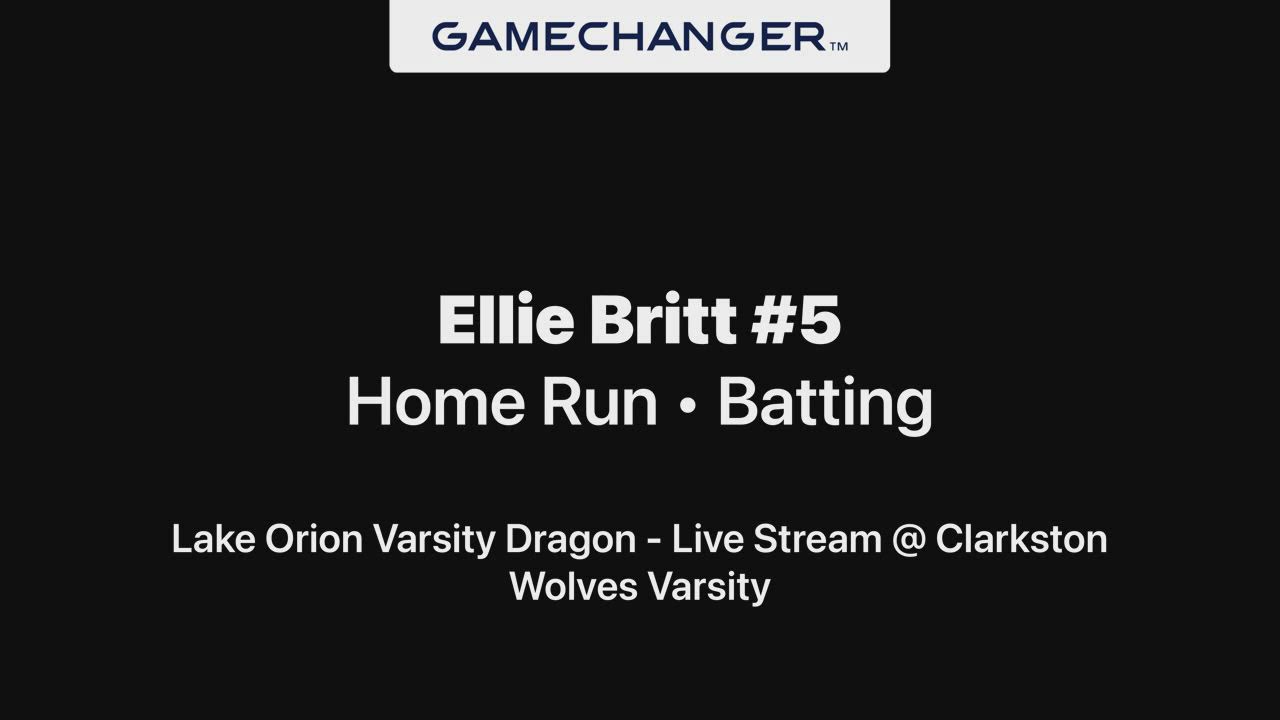 GAMECHANGER™

Ellie Britt #5
Home Run • Batting

Lake Orion Varsity Dragon - Live Stream @ Clarkston Wolves Varsity